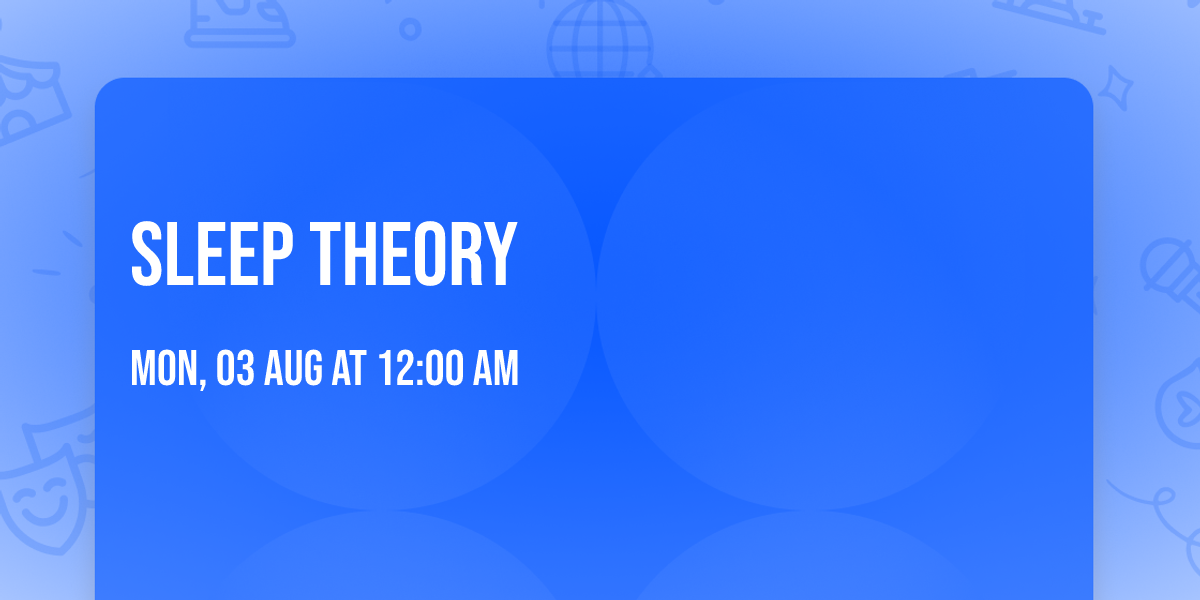 SLEEP THEORY

MON, 03 AUG AT 12:00 AM